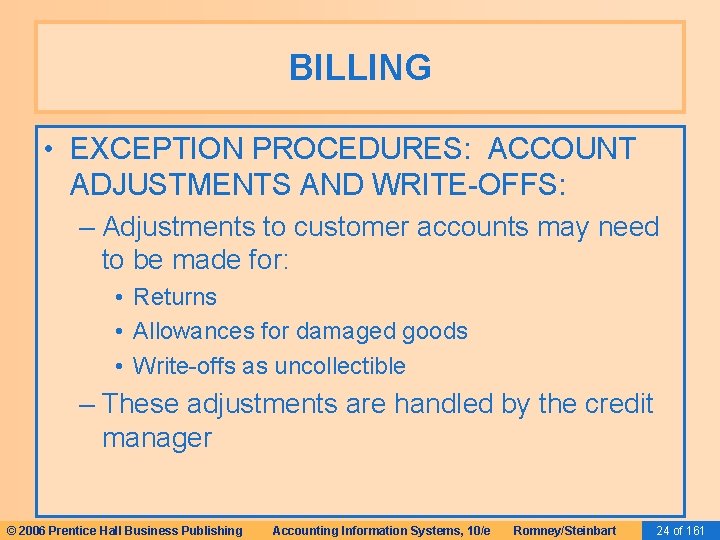 BILLING

• EXCEPTION PROCEDURES: ACCOUNT ADJUSTMENTS AND WRITE-OFFS:

– Adjustments to customer accounts may need to be made for:

• Returns

• Allowances for damaged goods

• Write-offs as uncollectible

– These adjustments are handled by the credit manager

© 2006 Prentice Hall Business Publishing Accounting Information Systems, 10/e Romney/Steinbart 24 of 161